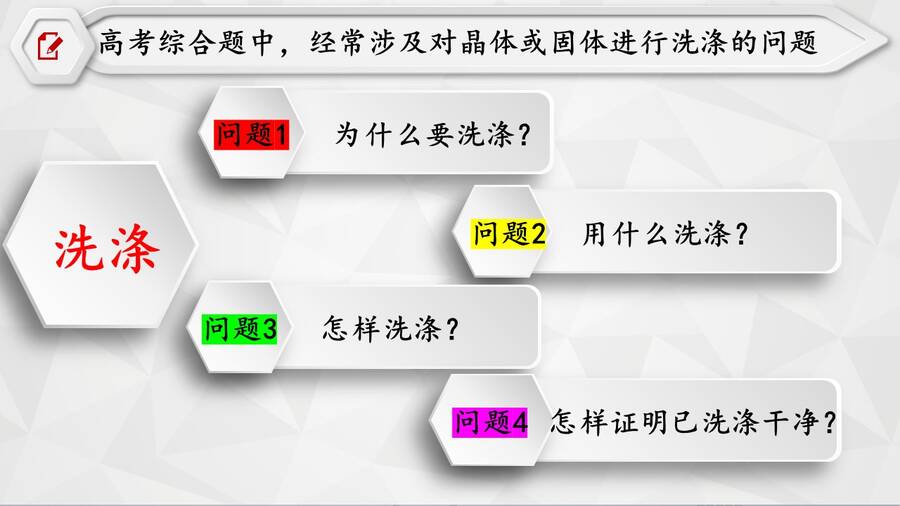 高考综合题中，经常涉及对晶体或固体进行洗涤的问题

洗涤

问题1 为什么要洗涤？

问题2 用什么洗涤？

问题3 怎样洗涤？

问题4 怎样证明已洗涤干净？